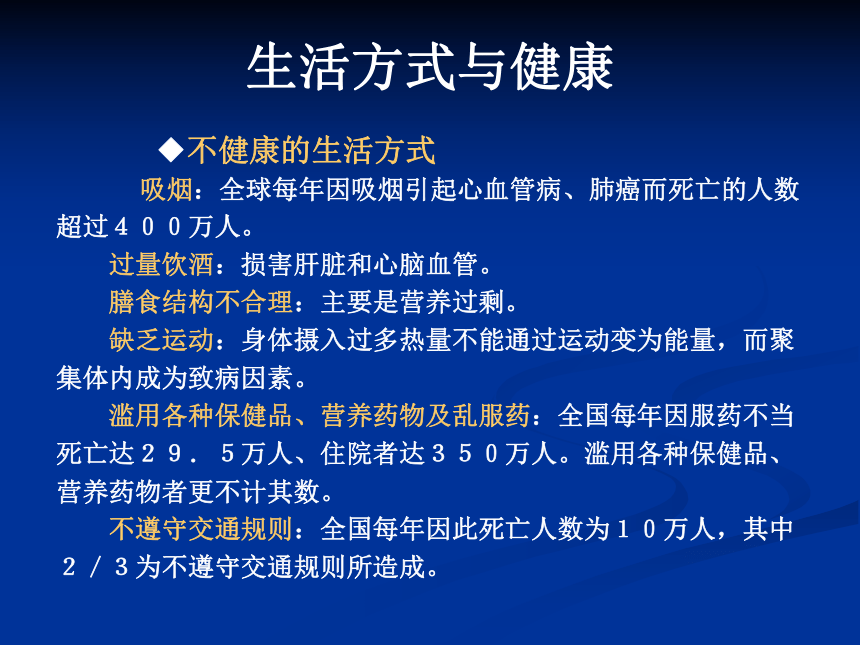 生活方式与健康

◆不健康的生活方式

吸烟：全球每年因吸烟引起心血管病、肺癌而死亡的人数超过４００万人。

过量饮酒：损害肝脏和心脑血管。

膳食结构不合理：主要是营养过剩。

缺乏运动：身体摄入过多热量不能通过运动变为能量，而聚集体内成为致病因素。

滥用各种保健品、营养药物及乱服药：全国每年因服药不当死亡达２９．５万人、住院者达３５０万人。滥用各种保健品、营养药物者更不计其数。

不遵守交通规则：全国每年因此死亡人数为１０万人，其中２／３为不遵守交通规则所造成。